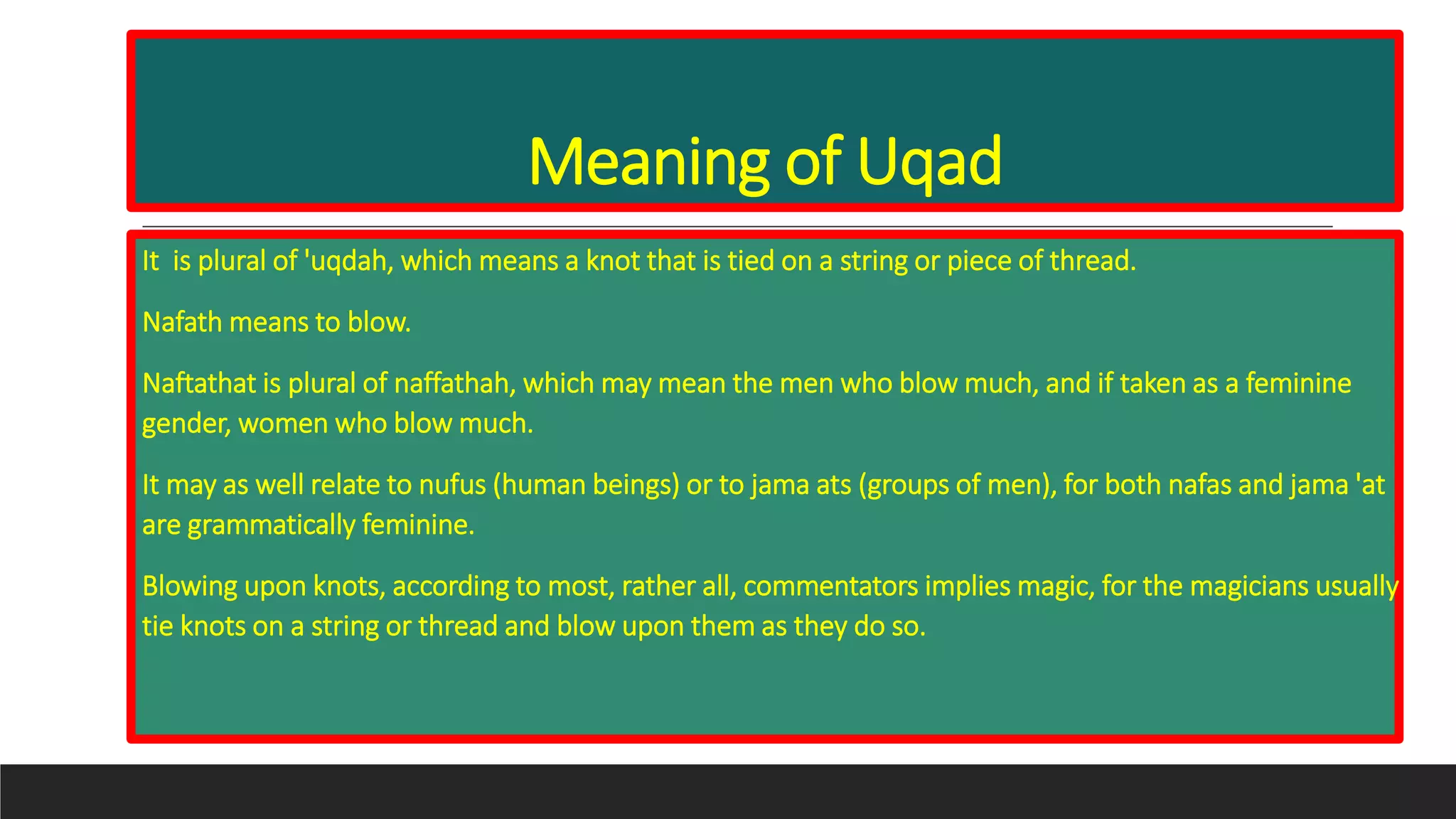 Meaning of Uqad

It  is plural of 'uqdah, which means a knot that is tied on a string or piece of thread.

Nafath means to blow.

Naftathat is plural of naffathah, which may mean the men who blow much, and if taken as a feminine gender, women who blow much.

It may as well relate to nufus (human beings) or to jama ats (groups of men), for both nafas and jama 'at are grammatically feminine.

Blowing upon knots, according to most, rather all, commentators implies magic, for the magicians usually tie knots on a string or thread and blow upon them as they do so.